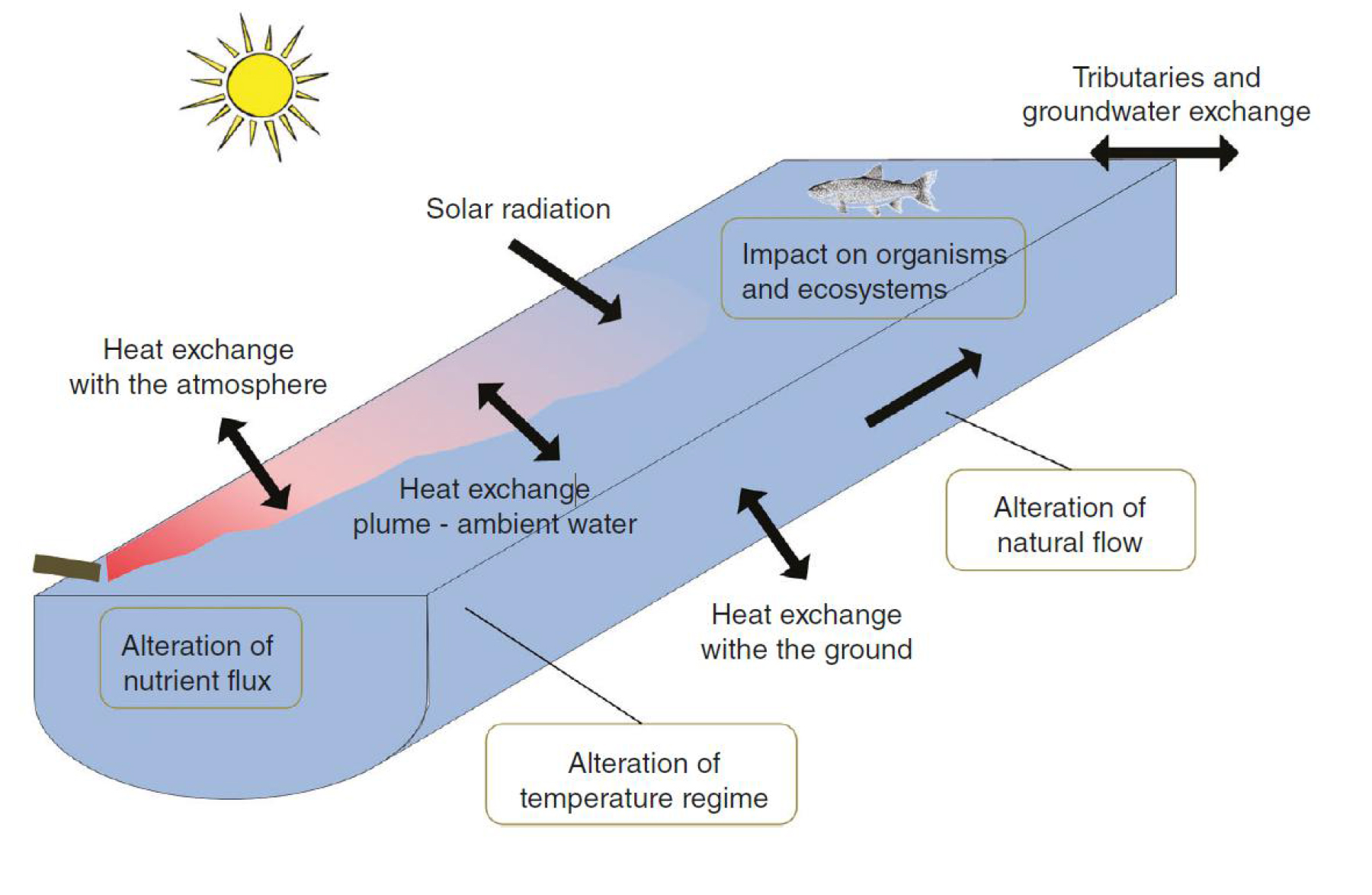 Tributaries and groundwater exchange

Solar radiation

Impact on organisms and ecosystems

Heat exchange with the atmosphere

Heat exchange plume - ambient water

Alteration of natural flow

Heat exchange withe the ground

Alteration of nutrient flux

Alteration of temperature regime